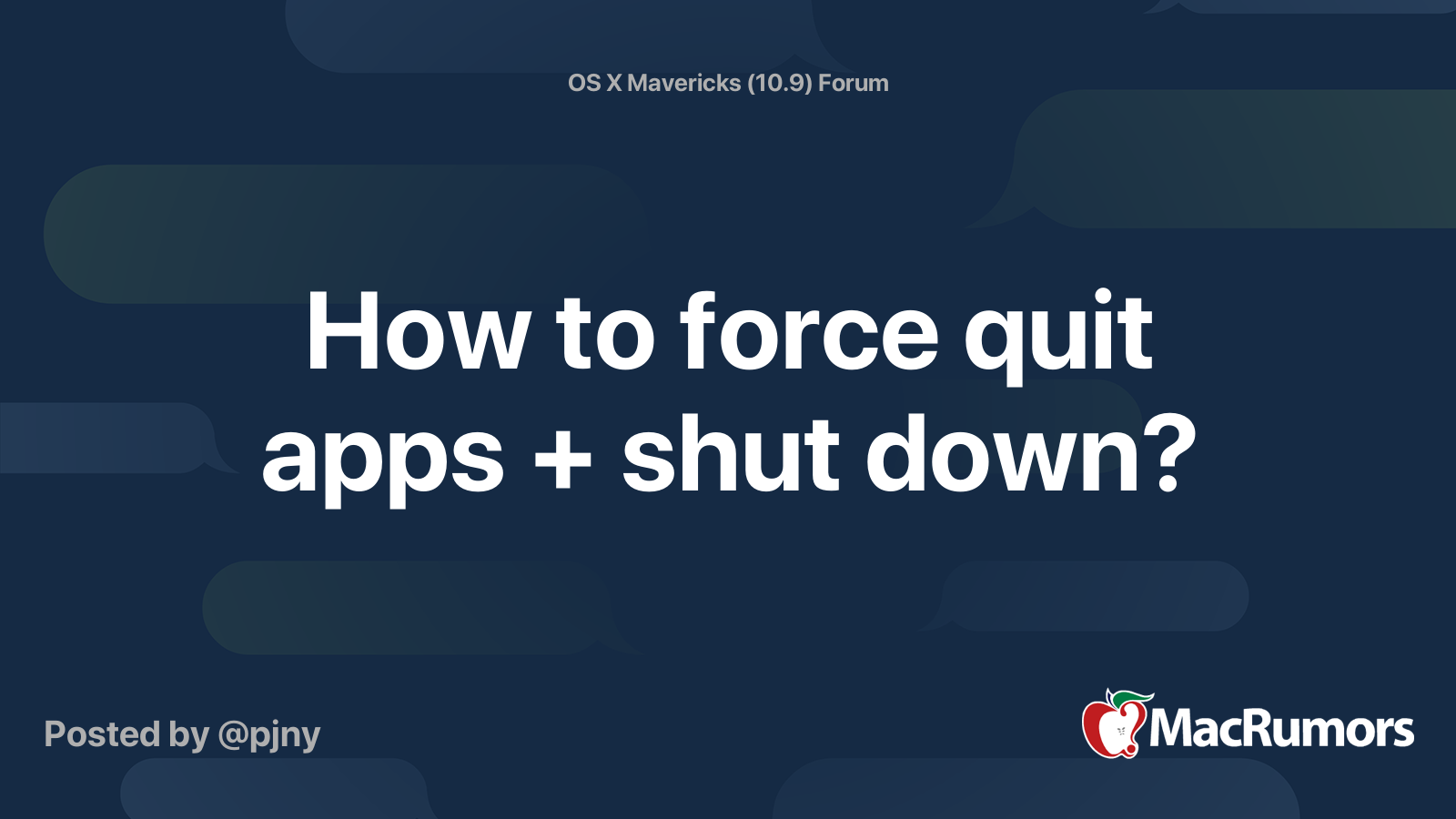 OS X Mavericks (10.9) Forum

How to force quit apps + shut down?

Posted by @pjny

MacRumors